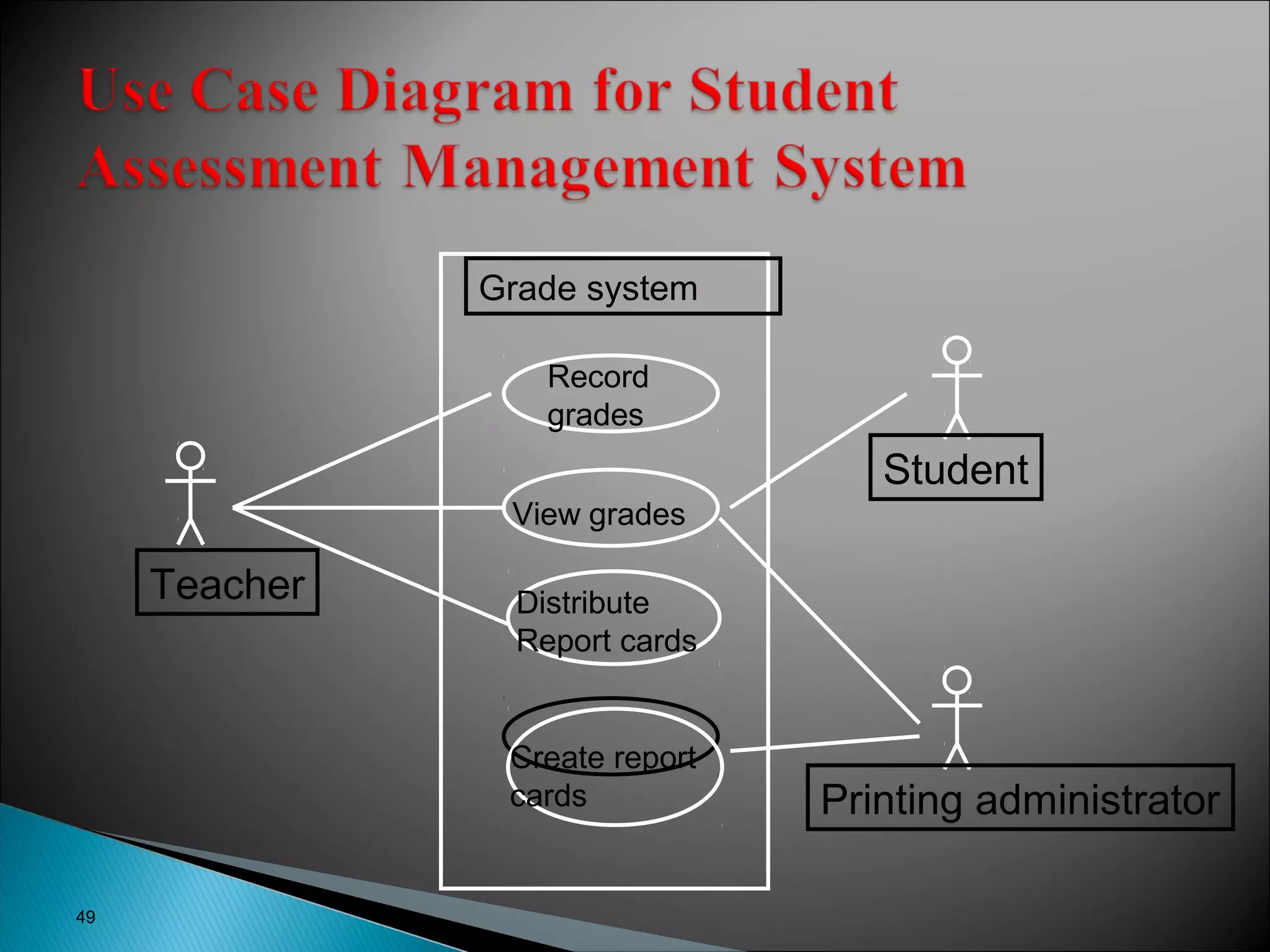 Use Case Diagram for Student Assessment Management System

Grade system

Record grades

View grades

Distribute Report cards

Create report cards

Teacher

Student

Printing administrator

49